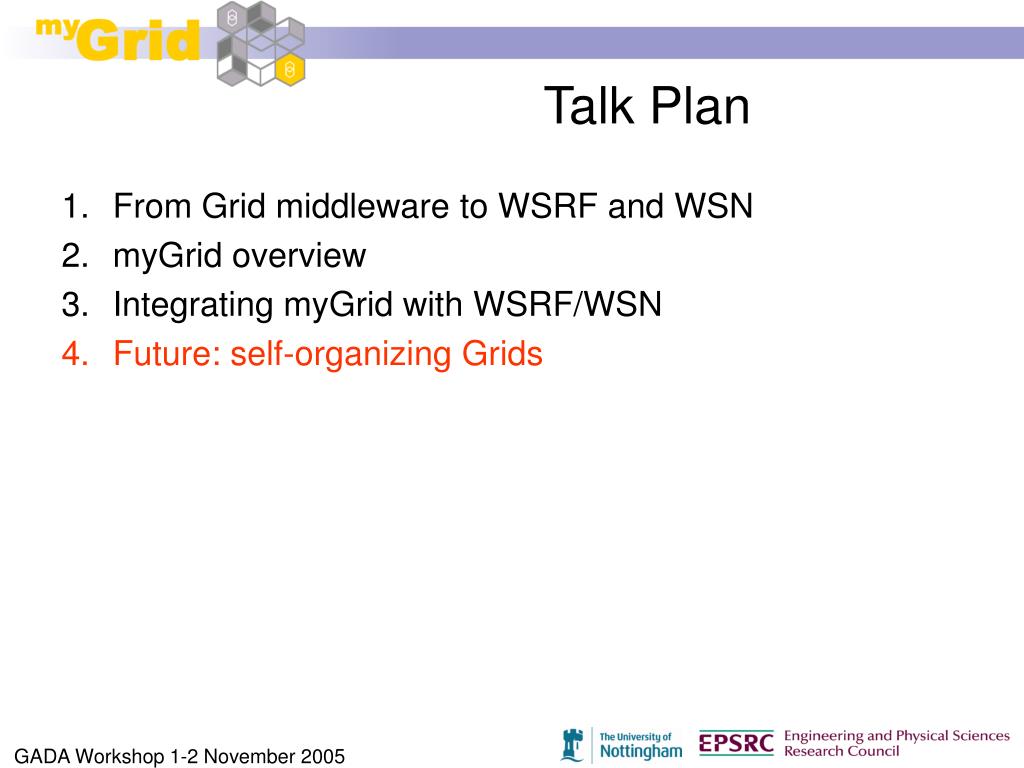 myGrid

Talk Plan

1. From Grid middleware to WSRF and WSN
2. myGrid overview
3. Integrating myGrid with WSRF/WSN
4. Future: self-organizing Grids

GADA Workshop 1-2 November 2005

The University of Nottingham

EPSRC Engineering and Physical Sciences Research Council